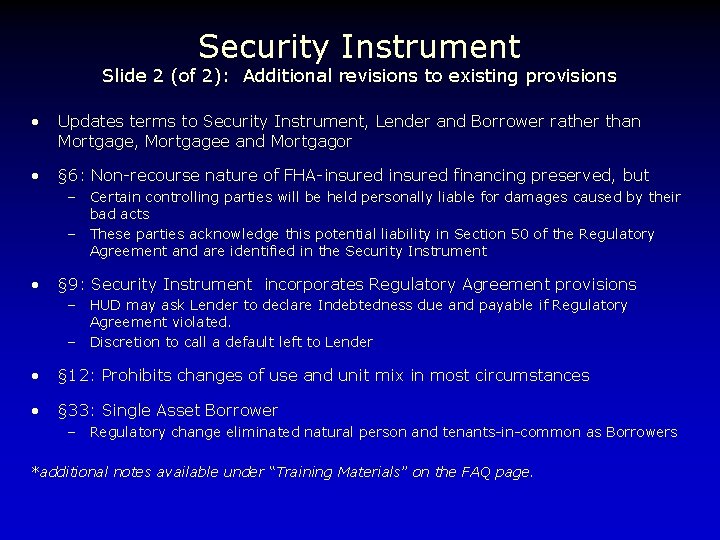 Security Instrument
Slide 2 (of 2): Additional revisions to existing provisions

• Updates terms to Security Instrument, Lender and Borrower rather than Mortgage, Mortgagee and Mortgagor

• §6: Non-recourse nature of FHA-insured insured financing preserved, but
– Certain controlling parties will be held personally liable for damages caused by their bad acts
– These parties acknowledge this potential liability in Section 50 of the Regulatory Agreement and are identified in the Security Instrument

• §9: Security Instrument incorporates Regulatory Agreement provisions
– HUD may ask Lender to declare Indebtedness due and payable if Regulatory Agreement violated.
– Discretion to call a default left to Lender

• §12: Prohibits changes of use and unit mix in most circumstances

• §33: Single Asset Borrower
– Regulatory change eliminated natural person and tenants-in-common as Borrowers

*additional notes available under "Training Materials" on the FAQ page.